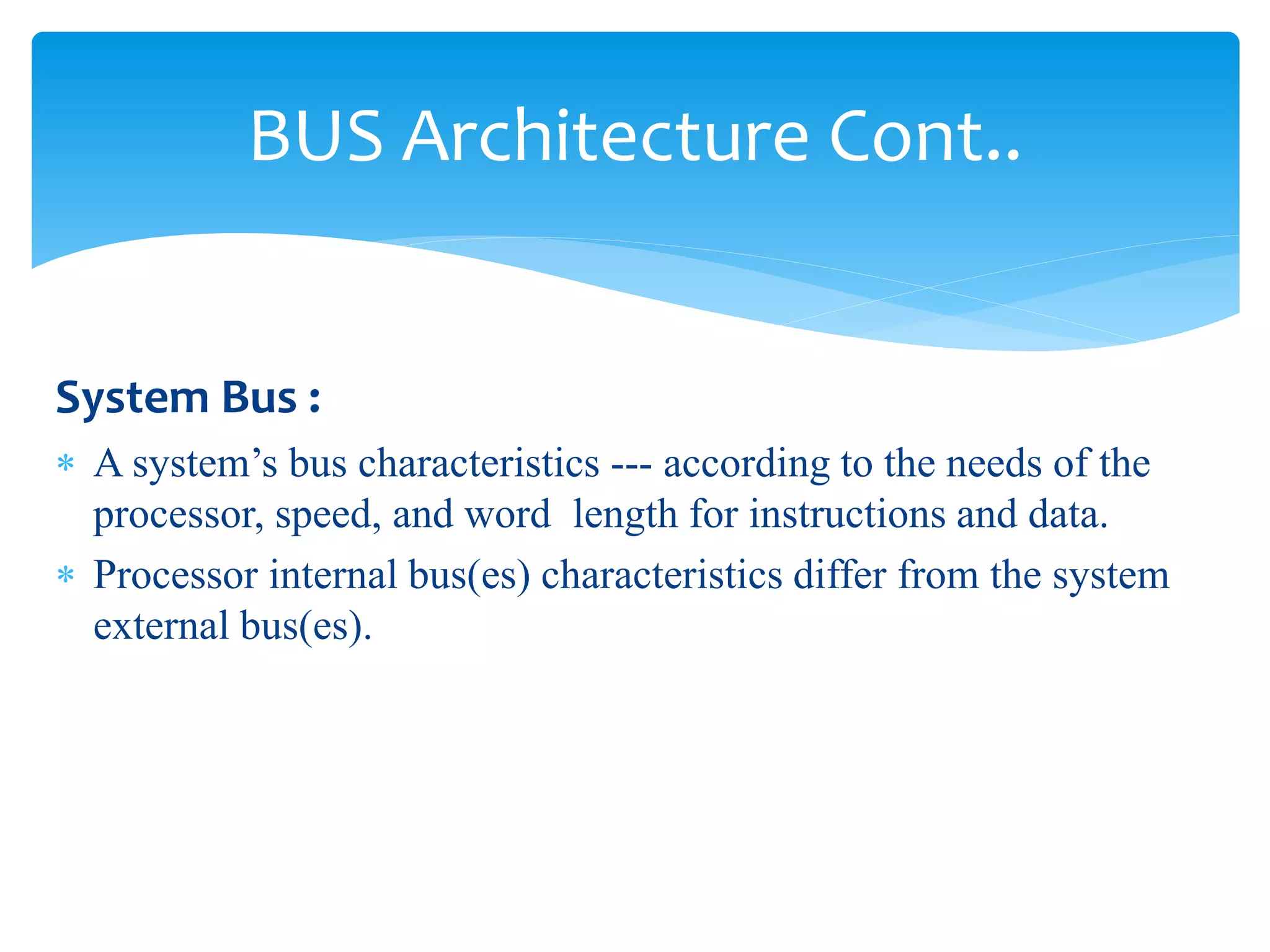 BUS Architecture Cont..

System Bus :

* A system’s bus characteristics --- according to the needs of the processor, speed, and word length for instructions and data.
* Processor internal bus(es) characteristics differ from the system external bus(es).